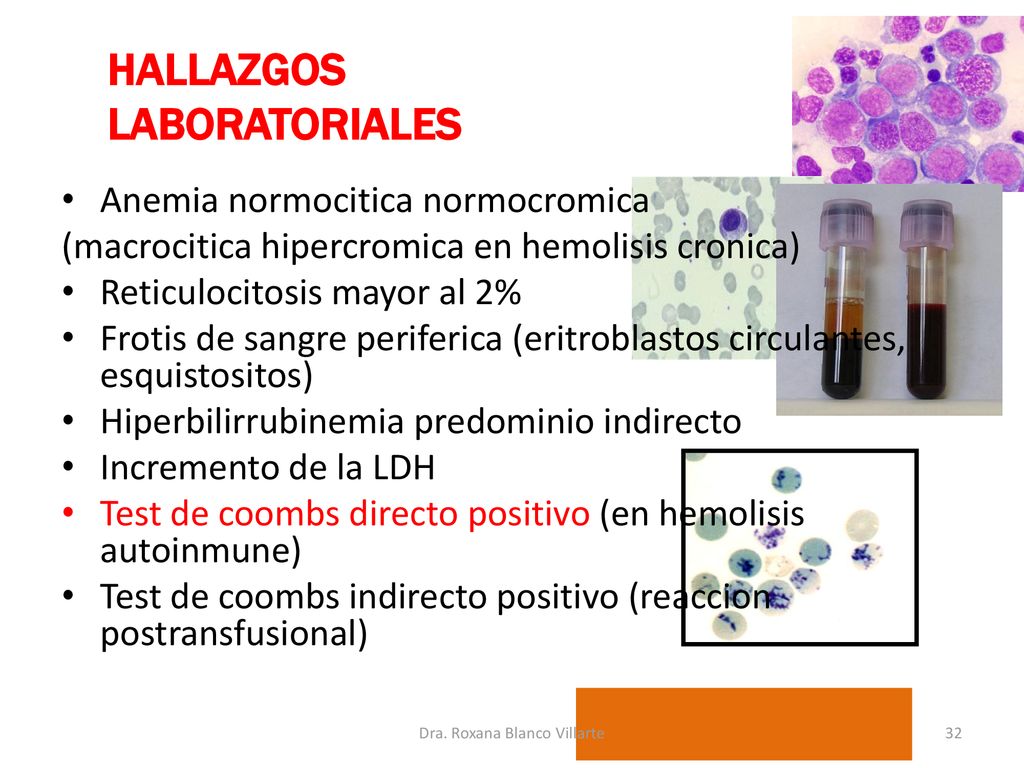 HALLAZGOS LABORATORIALES

• Anemia normocitica normocromica
(macrocitica hipercromica en hemolisis cronica)
• Reticulocitosis mayor al 2%
• Frotis de sangre periferica (eritroblastos circulantes, esquistositos)
• Hiperbilirrubinemia predominio indirecto
• Incremento de la LDH
• Test de coombs directo positivo (en hemolisis autoinmune)
• Test de coombs indirecto positivo (reaccion postransfusional)

Dra. Roxana Blanco Villarte

32